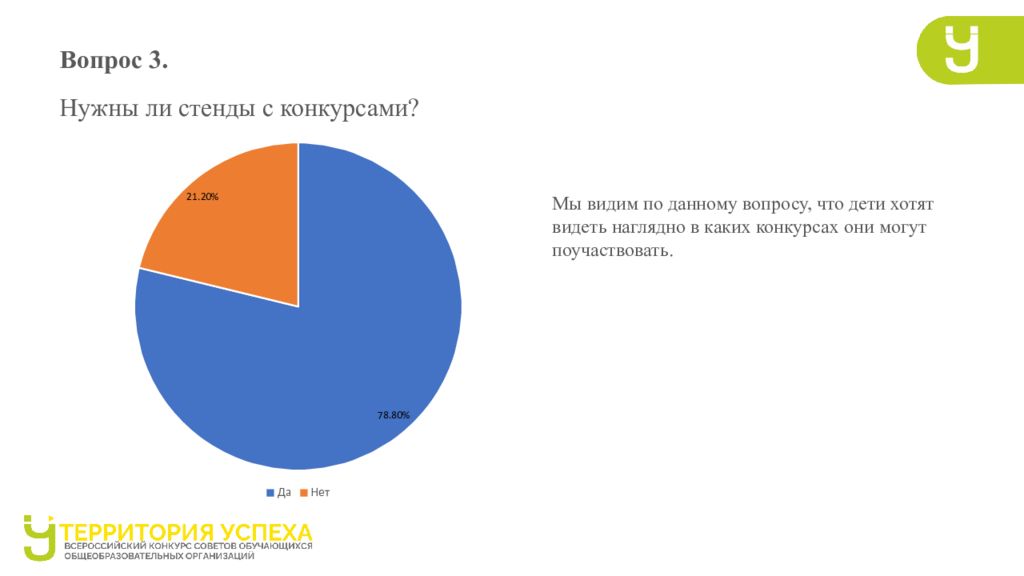 Вопрос 3.

Нужны ли стенды с конкурсами?

21.20%

78.80%

Да Нет

Мы видим по данному вопросу, что дети хотят видеть наглядно в каких конкурсах они могут поучаствовать.

ТЕРРИТОРИЯ УСПЕХА
ВСЕРОССИЙСКИЙ КОНКУРС СОВЕТОВ ОБУЧАЮЩИХСЯ ОБЩЕОБРАЗОВАТЕЛЬНЫХ ОРГАНИЗАЦИЙ